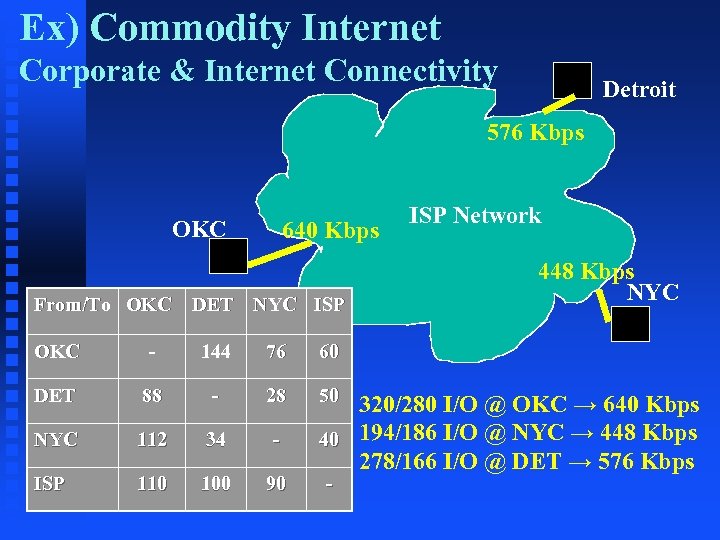 Ex) Commodity Internet
Corporate & Internet Connectivity

Detroit
576 Kbps
ISP Network
OKC
640 Kbps
448 Kbps
NYC

| From/To | OKC | DET | NYC | ISP |
|---|---|---|---|---|
| OKC | - | 144 | 76 | 60 |
| DET | 88 | - | 28 | 50 |
| NYC | 112 | 34 | - | 40 |
| ISP | 110 | 100 | 90 | - |

320/280 I/O @ OKC → 640 Kbps
194/186 I/O @ NYC → 448 Kbps
278/166 I/O @ DET → 576 Kbps